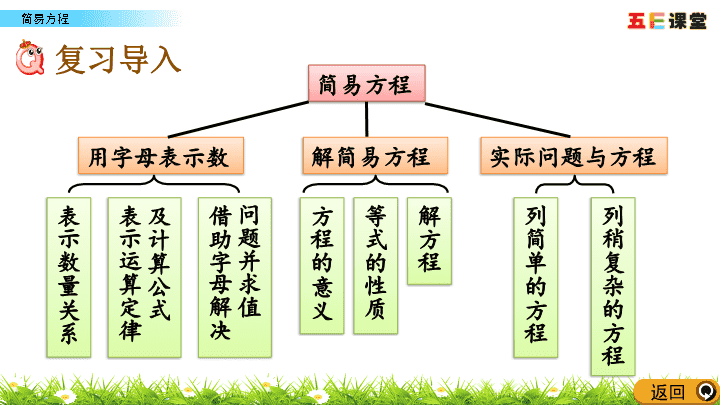 简易方程

五E课堂

复习导入

简易方程

用字母表示数

解简易方程

实际问题与方程

表示数量关系

表示运算定律及计算公式

借助字母解决问题并求值

方程的意义

等式的性质

解方程

列简单的方程

列稍复杂的方程

返回